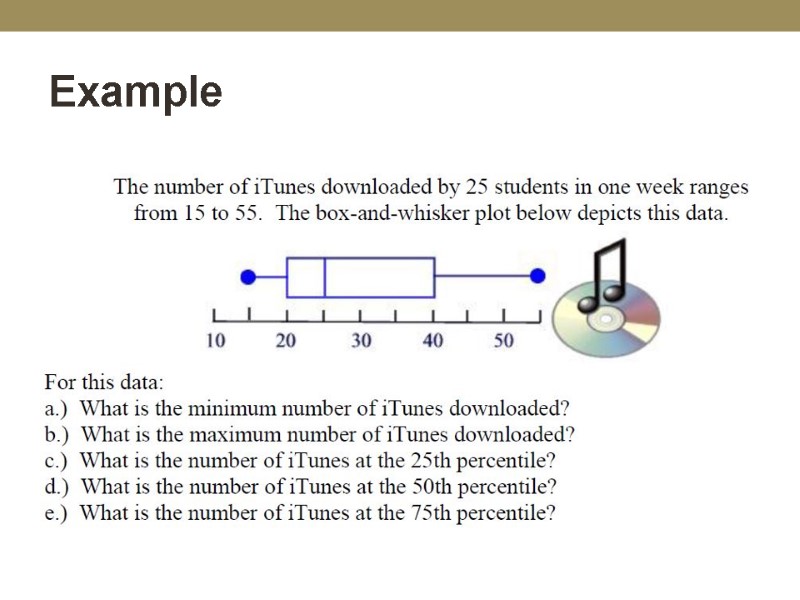 Example

The number of iTunes downloaded by 25 students in one week ranges from 15 to 55. The box-and-whisker plot below depicts this data.

10 20 30 40 50

For this data:
a.) What is the minimum number of iTunes downloaded?
b.) What is the maximum number of iTunes downloaded?
c.) What is the number of iTunes at the 25th percentile?
d.) What is the number of iTunes at the 50th percentile?
e.) What is the number of iTunes at the 75th percentile?